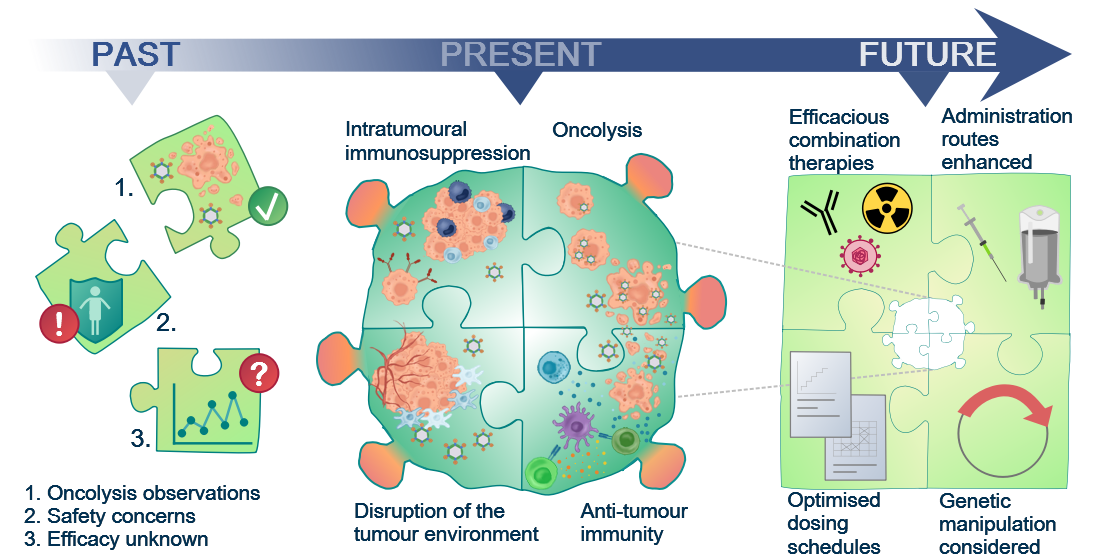 PAST
PRESENT
FUTURE

1.
2.
3.

1. Oncolysis observations
2. Safety concerns
3. Efficacy unknown

Intratumoural immunosuppression
Oncolysis
Disruption of the tumour environment
Anti-tumour immunity

Efficacious combination therapies
Administration routes enhanced
Optimised dosing schedules
Genetic manipulation considered